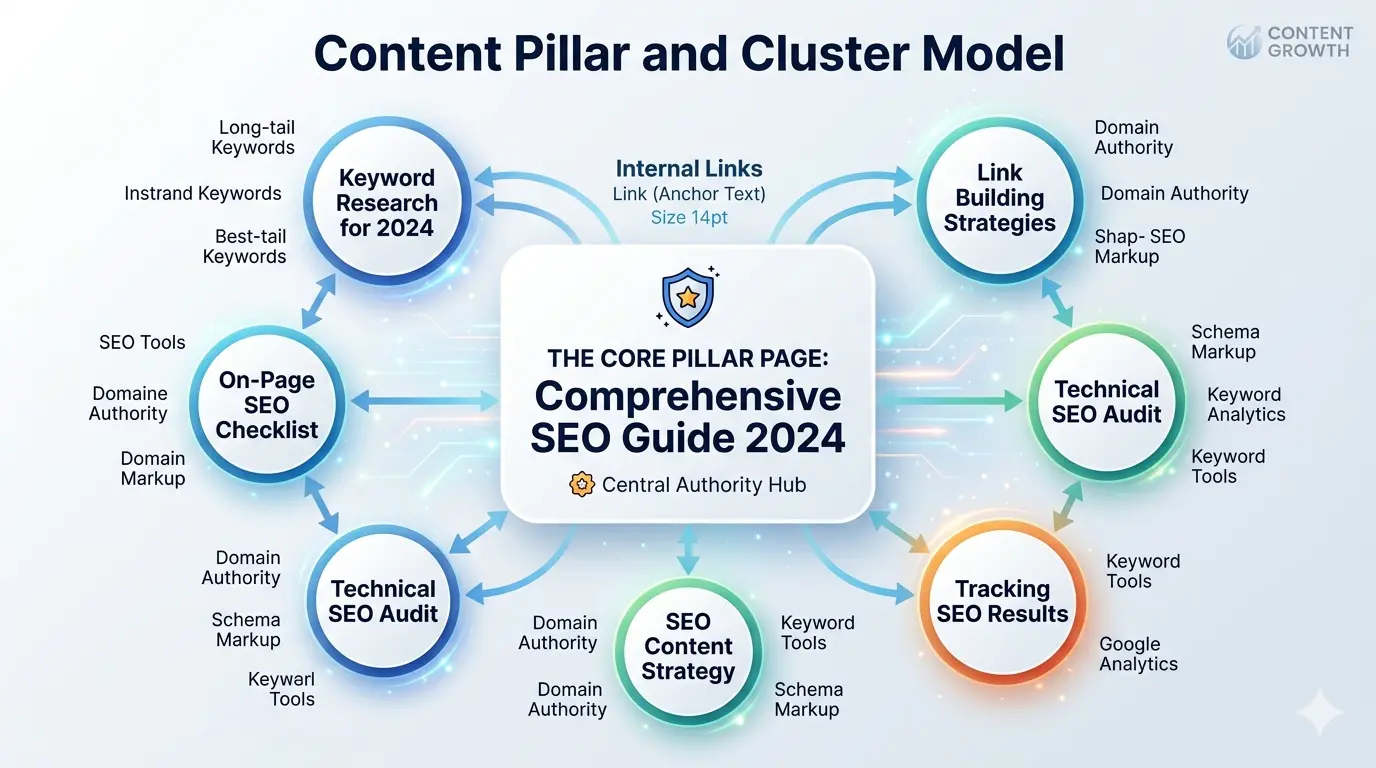 Content Pillar and Cluster Model

CONTENT GROWTH

Long-tail Keywords

Instrand Keywords

Best-tail Keywords

Keyword Research for 2024

Internal Links
Link (Anchor Text)
Size 14pt

Link Building Strategies

Domain Authority

Domain Authority

Shap- SEO Markup

SEO Tools

Domaine Authority

Domain Markup

On-Page SEO Checklist

THE CORE PILLAR PAGE:
Comprehensive SEO Guide 2024
Central Authority Hub

Technical SEO Audit

Schema Markup

Keyword Analytics

Keyword Tools

Domain Authority

Schema Markup

Keywarl Tools

Technical SEO Audit

Domain Authority

Domain Authority

SEO Content Strategy

Keyword Tools

Schema Markup

Tracking SEO Results

Keyword Tools

Google Analytics